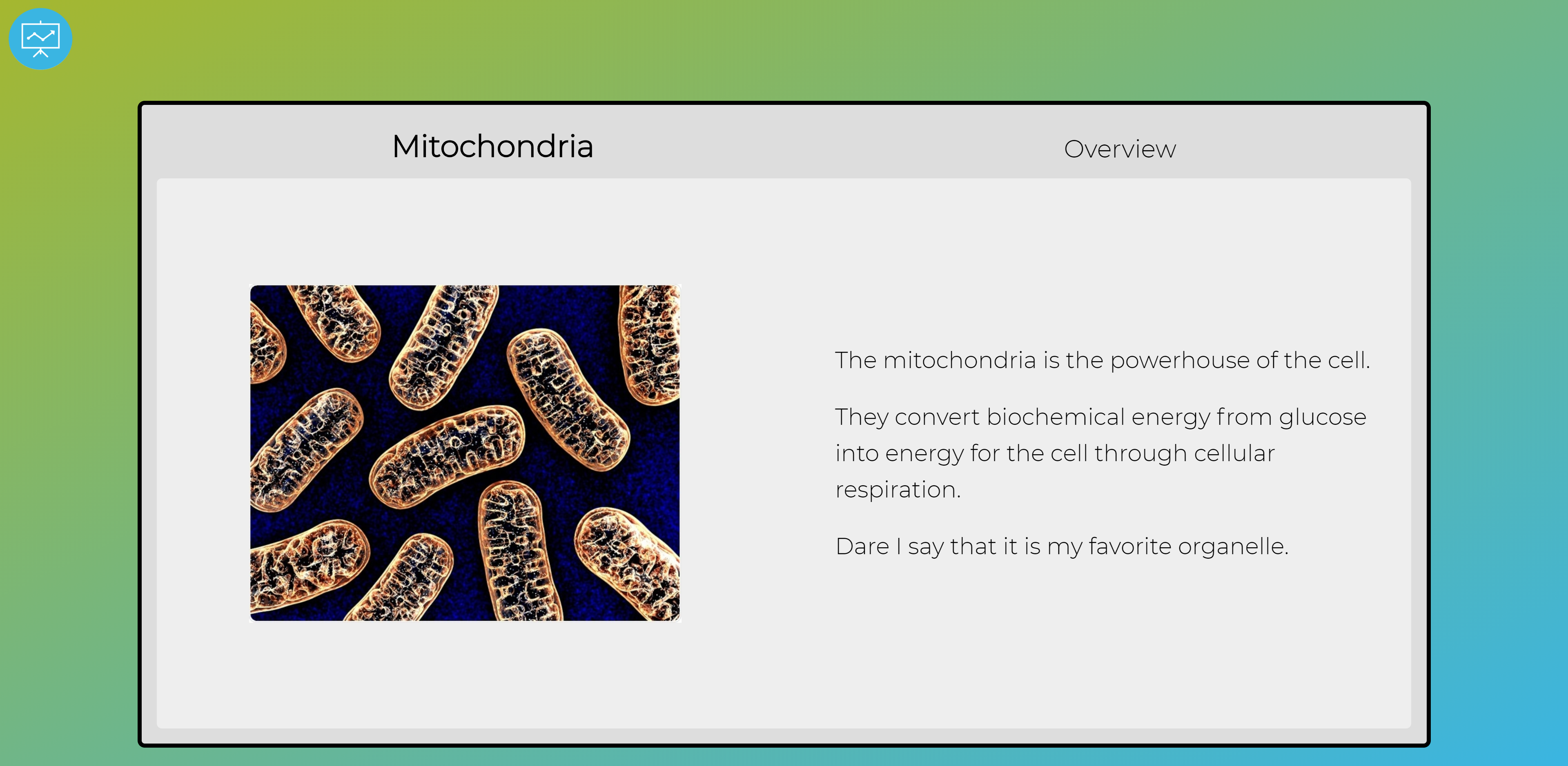 Mitochondria

Overview

The mitochondria is the powerhouse of the cell.

They convert biochemical energy from glucose into energy for the cell through cellular respiration.

Dare I say that it is my favorite organelle.